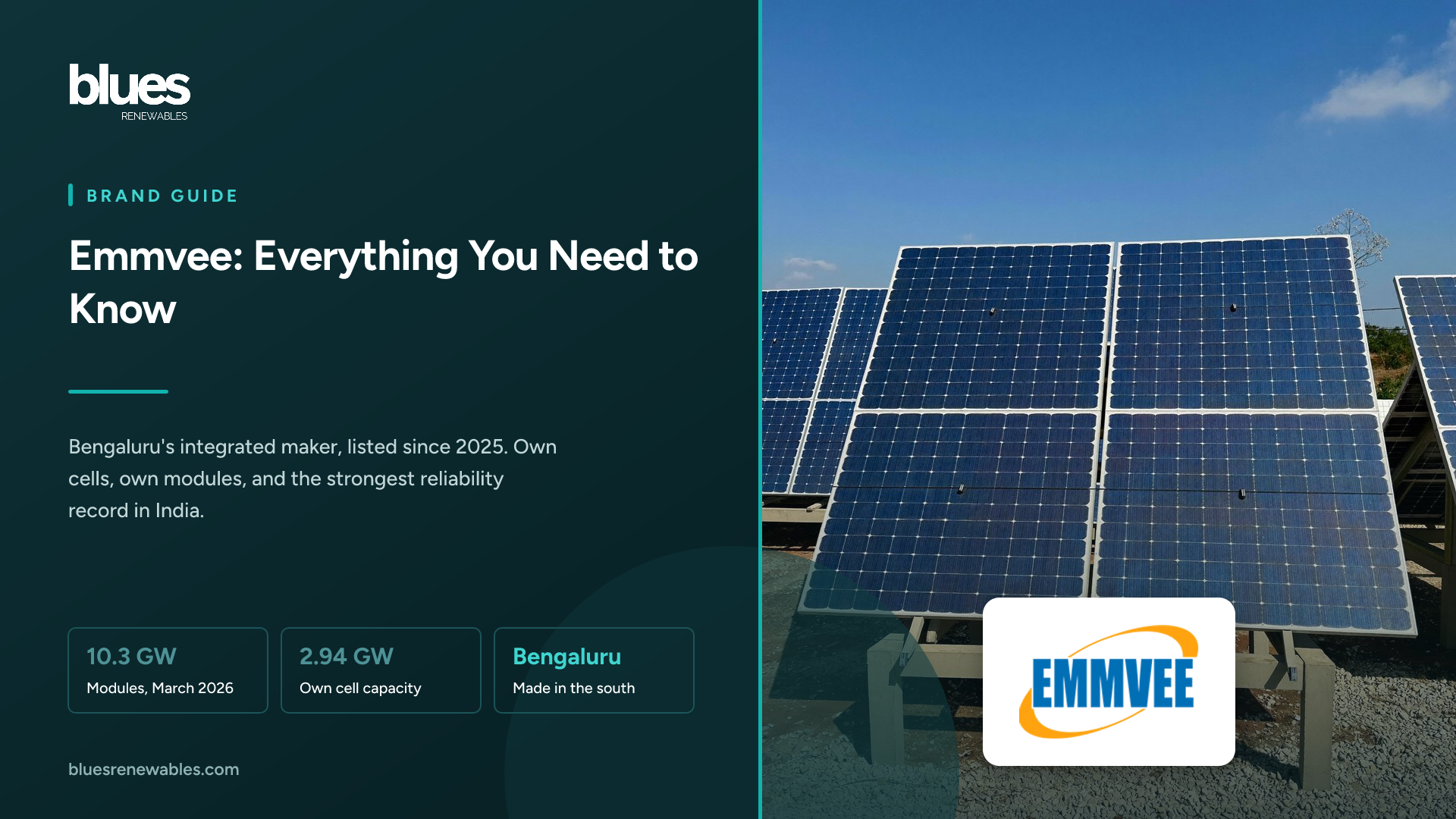 blues
RENEWABLES

BRAND GUIDE

Emmvee: Everything You Need to Know

Bengaluru's integrated maker, listed since 2025. Own cells, own modules, and the strongest reliability record in India.

10.3 GW
Modules, March 2026

2.94 GW
Own cell capacity

Bengaluru
Made in the south

bluesrenewables.com

EMMVEE